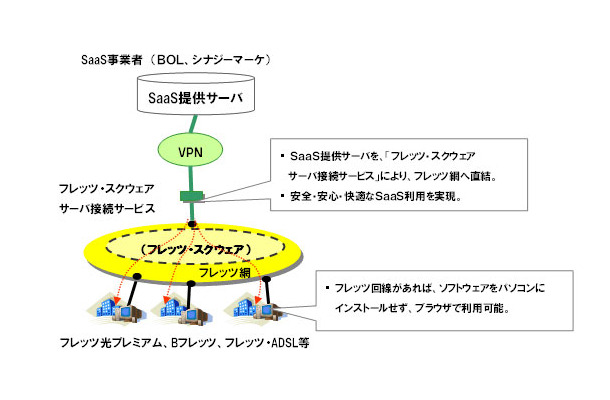 SaaS事業者（BOL、シナジーマーケ）

SaaS提供サーバ

VPN

▪ SaaS提供サーバを、「フレッツ・スクウェア サーバ接続サービス」により、フレッツ網へ直結。
▪ 安全・安心・快適なSaaS利用を実現。

フレッツ・スクウェア
サーバ接続サービス

（フレッツ・スクウェア）

フレッツ網

▪ フレッツ回線があれば、ソフトウェアをパソコンにインストールせず、ブラウザで利用可能。

フレッツ光プレミアム、Bフレッツ、フレッツ・ADSL等